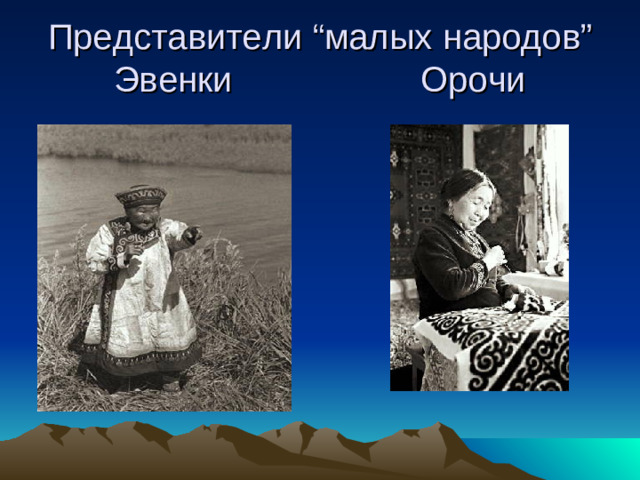 Представители “малых народов”
Эвенки Орочи